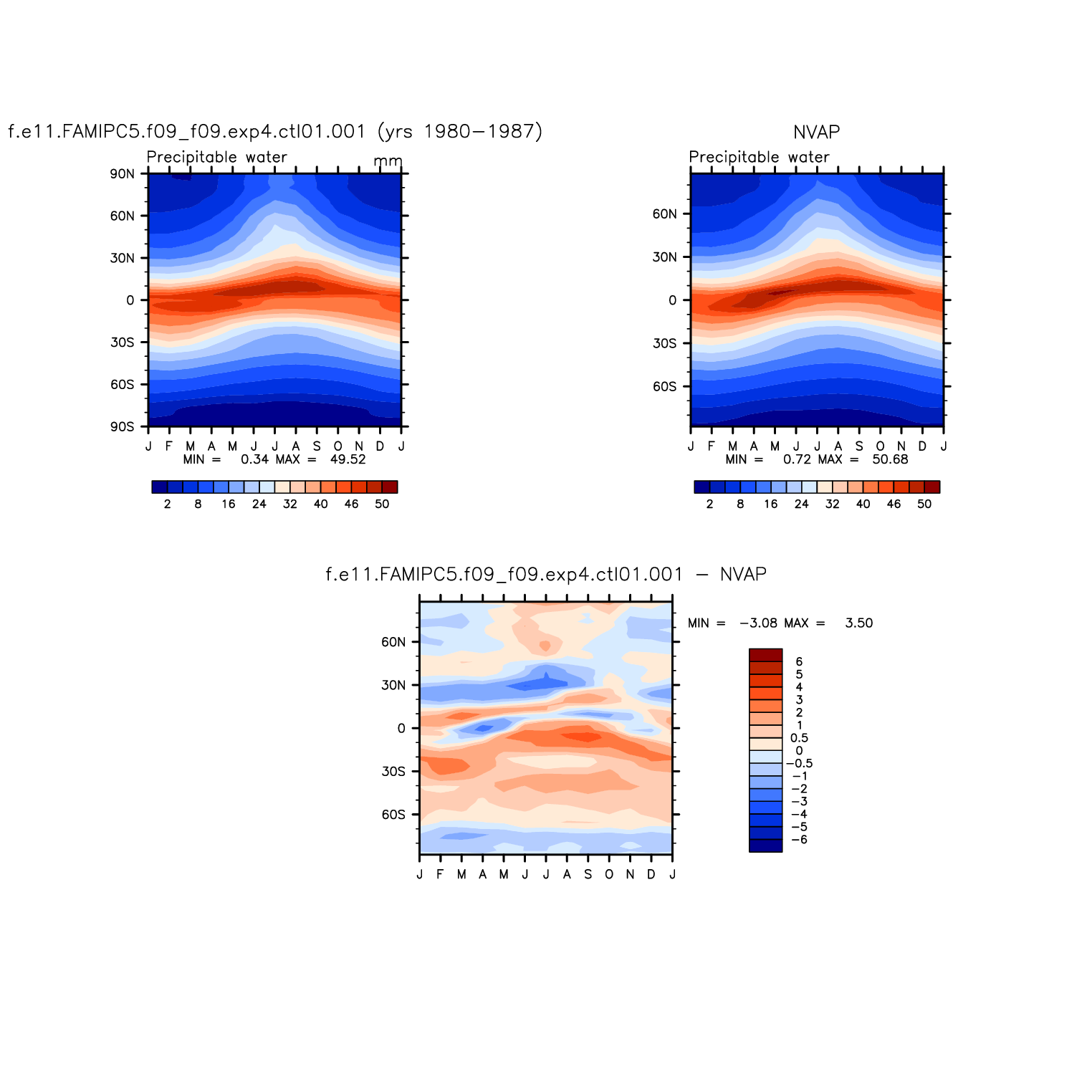 f.e11.FAMIPC5.f09_f09.exp4.ctl01.001 (yrs 1980−1987)

Precipitable water

mm

90N
60N
30N
0
30S
60S
90S

J F M A M J J A S O N D J

MIN = 0.34 MAX = 49.52

2 8 16 24 32 40 46 50

NVAP

Precipitable water

60N
30N
0
30S
60S

J F M A M J J A S O N D J

MIN = 0.72 MAX = 50.68

2 8 16 24 32 40 46 50

f.e11.FAMIPC5.f09_f09.exp4.ctl01.001 − NVAP

60N
30N
0
30S
60S

J F M A M J J A S O N D J

MIN = −3.08 MAX = 3.50

6
5
4
3
2
1
0.5
0
−0.5
−1
−2
−3
−4
−5
−6